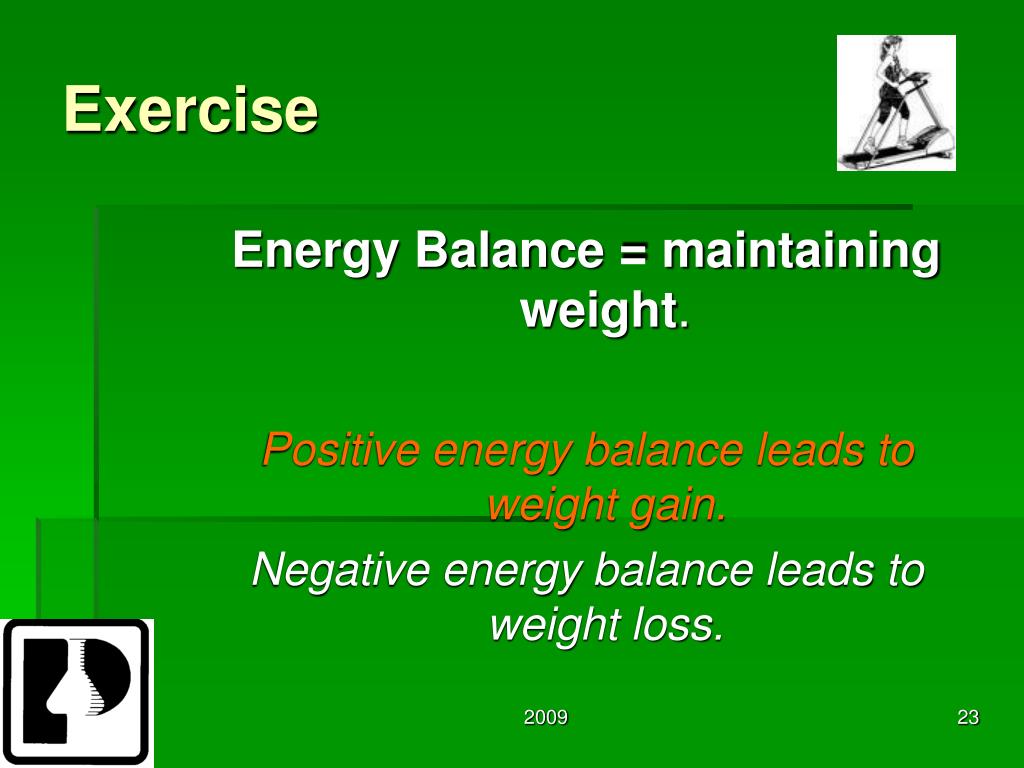 Exercise

Energy Balance = maintaining weight.

Positive energy balance leads to weight gain.

Negative energy balance leads to weight loss.

2009

23